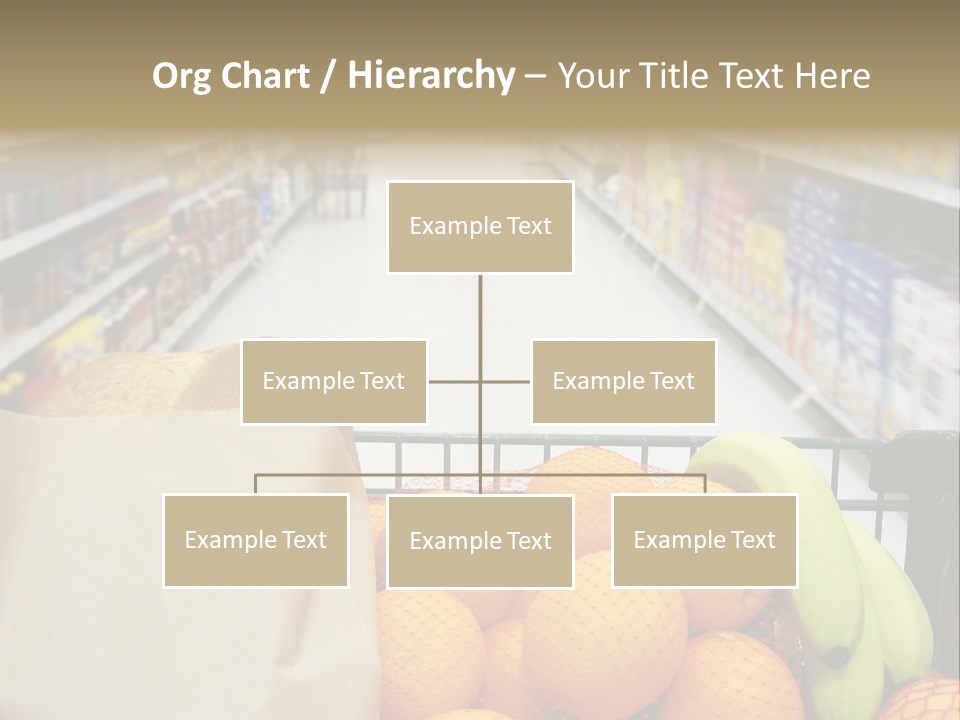 Org Chart / Hierarchy – Your Title Text Here

Example Text

Example Text

Example Text

Example Text

Example Text

Example Text